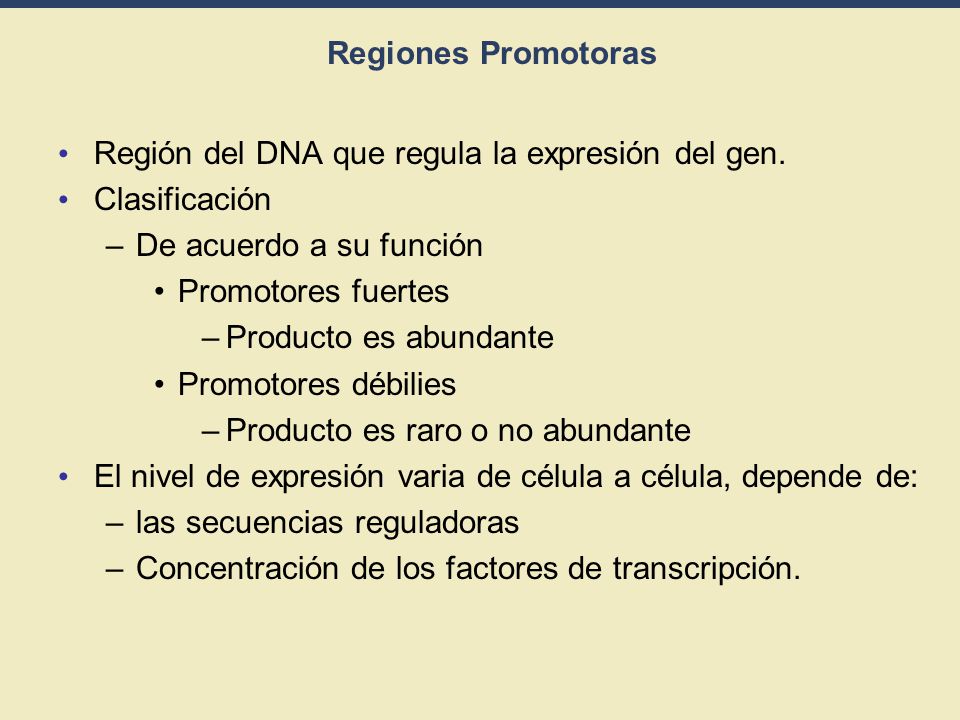 Regiones Promotoras

• Región del DNA que regula la expresión del gen.
• Clasificación
  – De acuerdo a su función
    • Promotores fuertes
      – Producto es abundante
    • Promotores débilies
      – Producto es raro o no abundante
• El nivel de expresión varia de célula a célula, depende de:
  – las secuencias reguladoras
  – Concentración de los factores de transcripción.